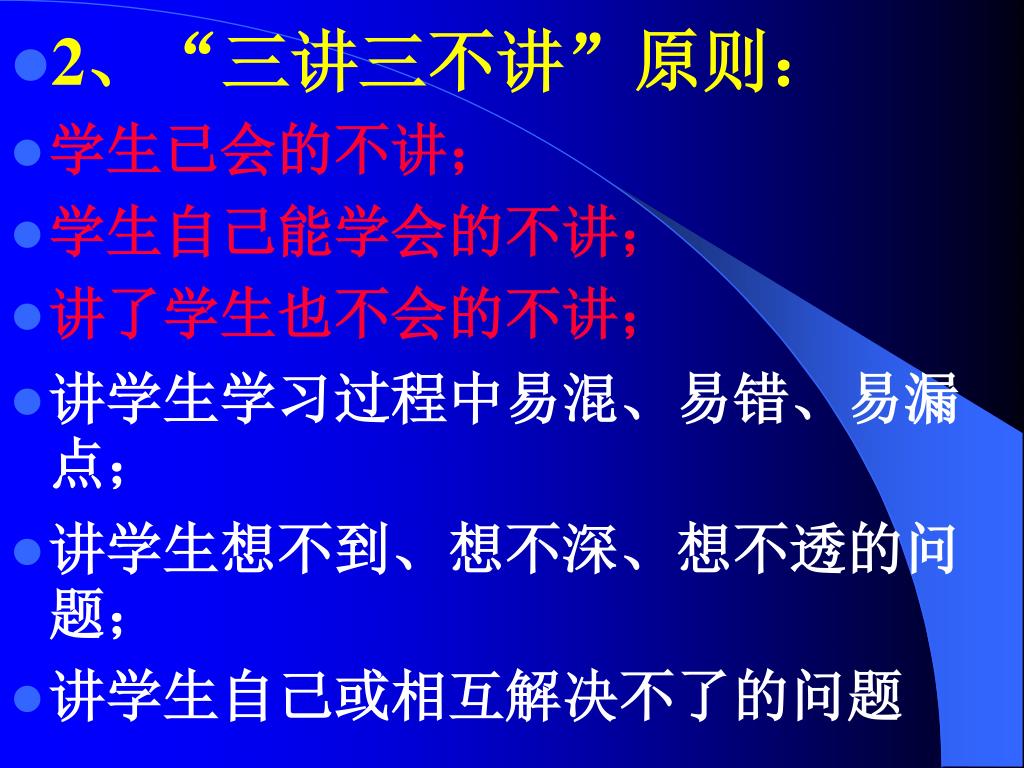 2、“三讲三不讲”原则：

学生已会的不讲；

学生自己能学会的不讲；

讲了学生也不会的不讲；

讲学生学习过程中易混、易错、易漏点；

讲学生想不到、想不深、想不透的问题；

讲学生自己或相互解决不了的问题